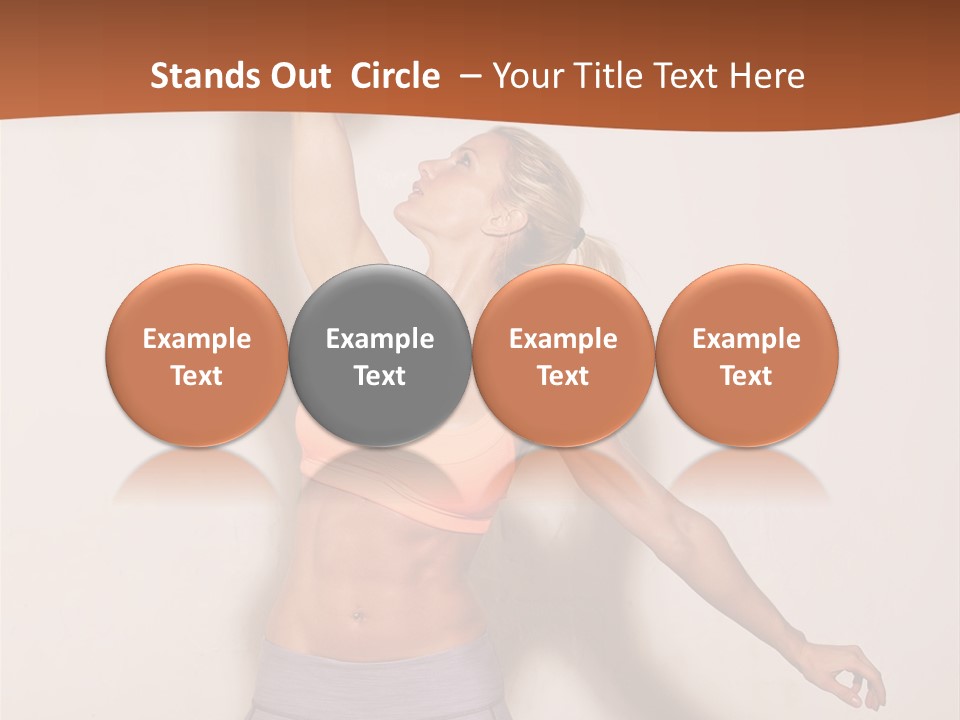 Stands Out Circle – Your Title Text Here

Example Text

Example Text

Example Text

Example Text